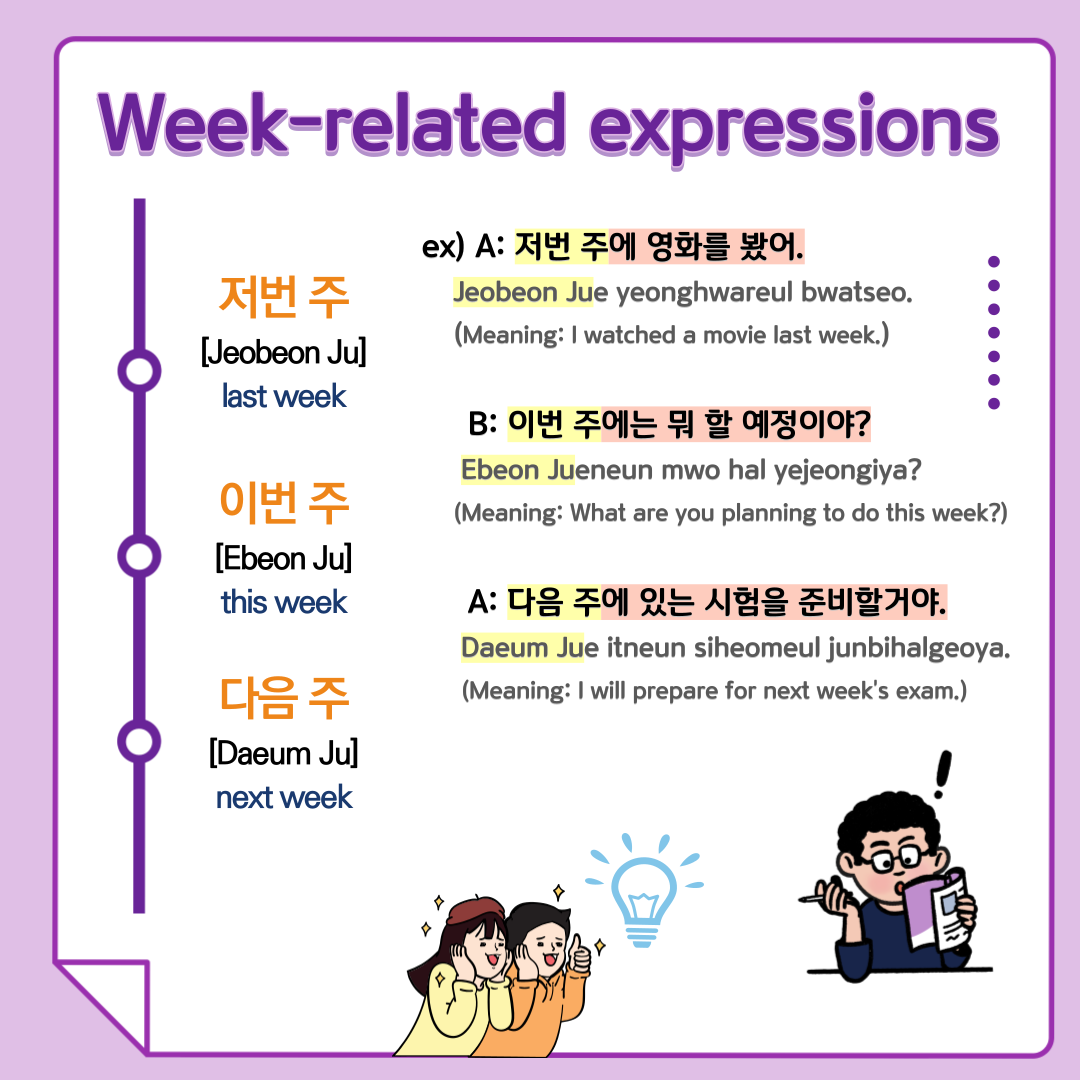 Week-related expressions

저번 주
[Jeobeon Ju]
last week

이번 주
[Ebeon Ju]
this week

다음 주
[Daeum Ju]
next week

ex) A: 저번 주에 영화를 봤어.
Jeobeon Jue yeonghwareul bwatseo.
(Meaning: I watched a movie last week.)

B: 이번 주에는 뭐 할 예정이야?
Ebeon Jueneun mwo hal yejeongiya?
(Meaning: What are you planning to do this week?)

A: 다음 주에 있는 시험을 준비할거야.
Daeum Jue itneun siheomeul junbihalgeoya.
(Meaning: I will prepare for next week's exam.)